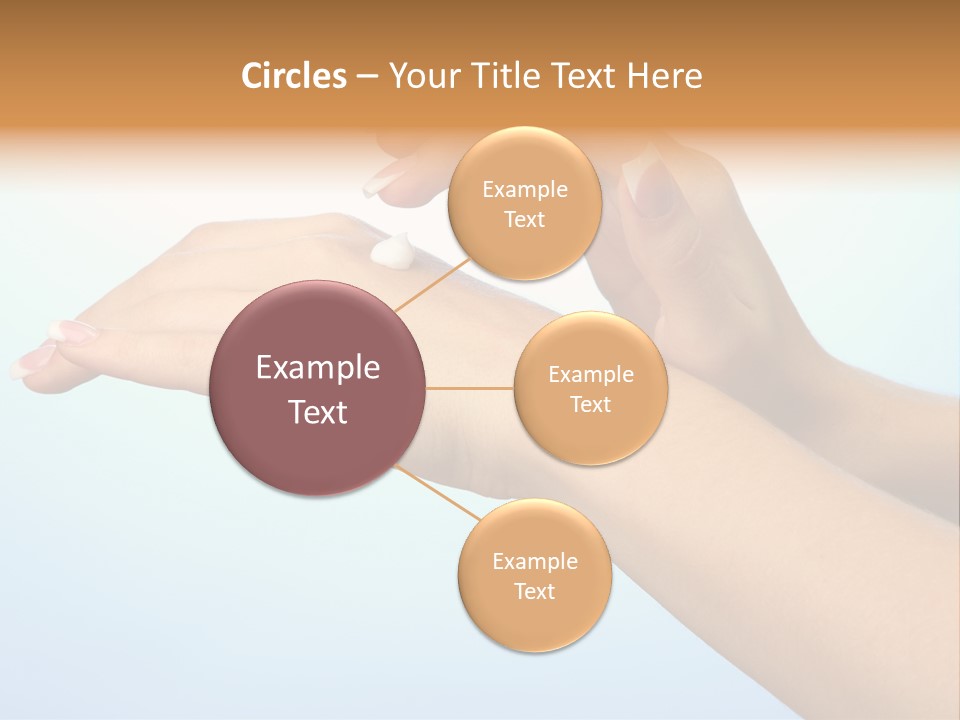 Circles – Your Title Text Here

Example Text

Example Text

Example Text

Example Text